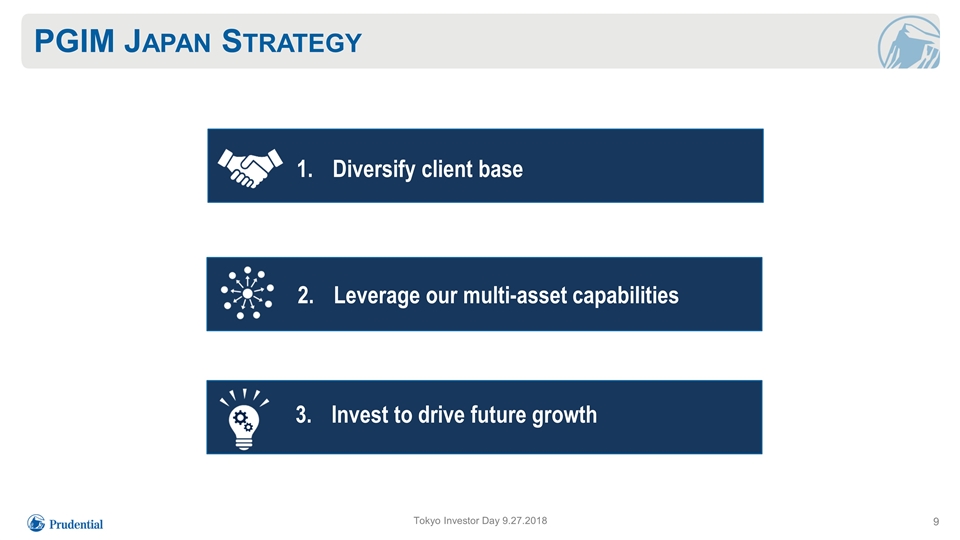 PGIM JAPAN STRATEGY

1. Diversify client base

2. Leverage our multi-asset capabilities

3. Invest to drive future growth

Prudential

Tokyo Investor Day 9.27.2018

9